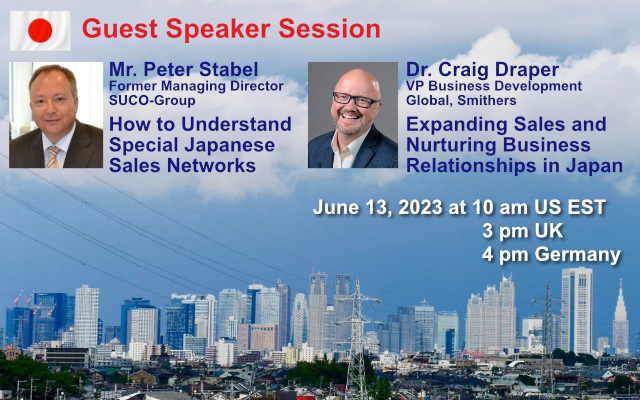 Guest Speaker Session

Mr. Peter Stabel
Former Managing Director
SUCO-Group

How to Understand Special Japanese Sales Networks

Dr. Craig Draper
VP Business Development
Global, Smithers

Expanding Sales and Nurturing Business Relationships in Japan

June 13, 2023 at 10 am US EST
3 pm UK
4 pm Germany